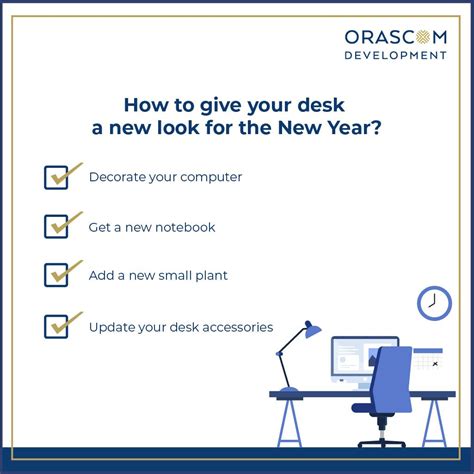 ORASCOM
DEVELOPMENT

How to give your desk a new look for the New Year?

Decorate your computer

Get a new notebook

Add a new small plant

Update your desk accessories